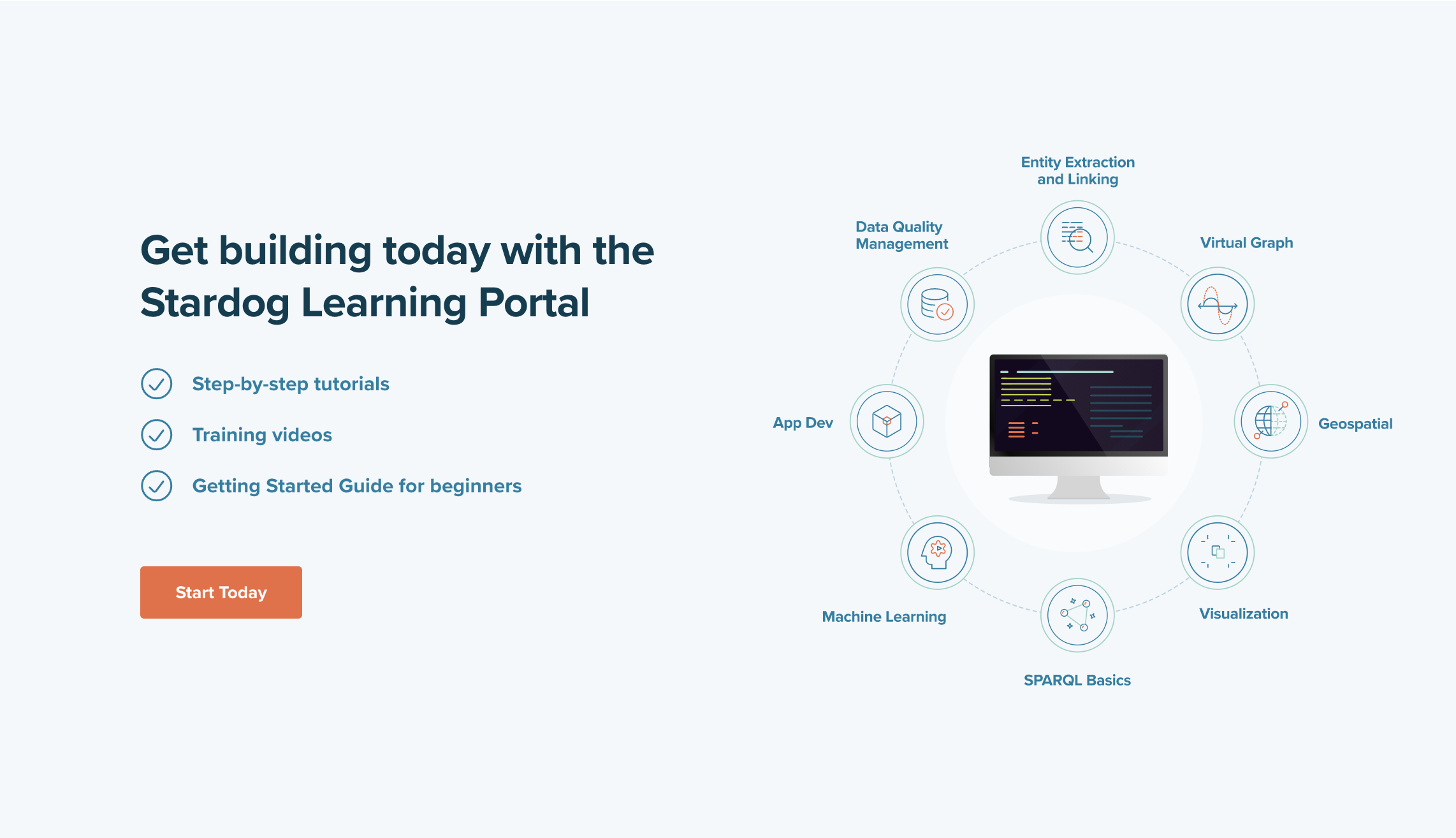 Get building today with the Stardog Learning Portal

Step-by-step tutorials

Training videos

Getting Started Guide for beginners

Start Today

Entity Extraction and Linking

Data Quality Management

Virtual Graph

App Dev

Geospatial

Machine Learning

Visualization

SPARQL Basics